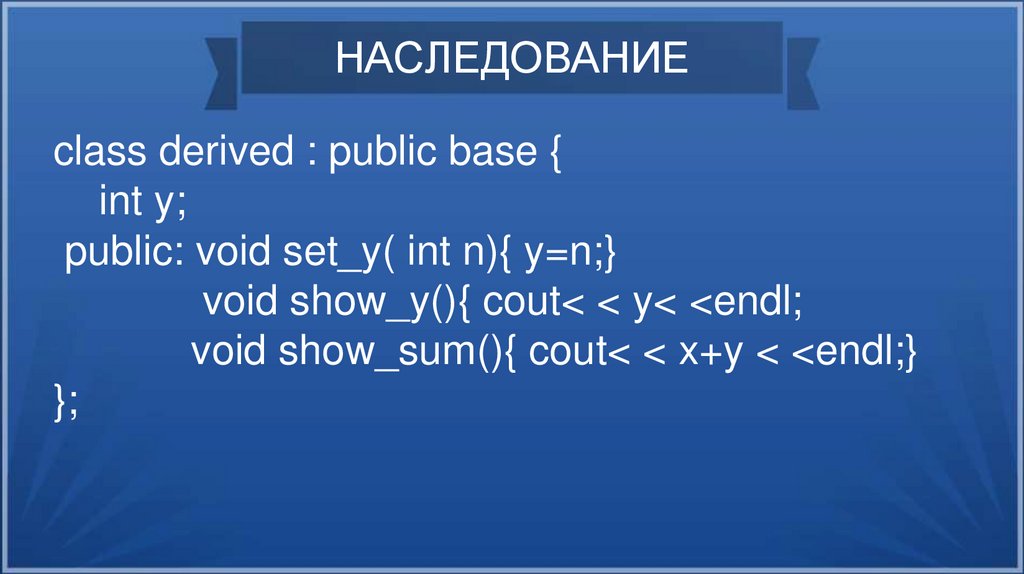 НАСЛЕДОВАНИЕ

class derived : public base {
int y;
public: void set_y( int n){ y=n;}
void show_y(){ cout< < y< <endl;
void show_sum(){ cout< < x+y < <endl;}
};